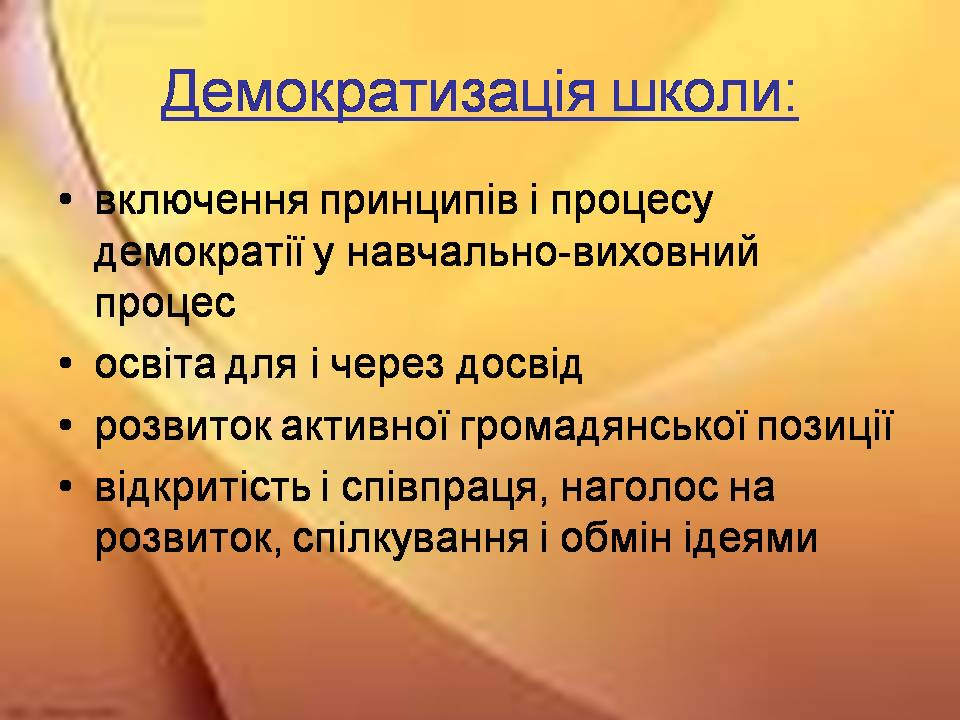 Демократизація школи:

• включення принципів і процесу демократії у навчально-виховний процес
• освіта для і через досвід
• розвиток активної громадянської позиції
• відкритість і співпраця, наголос на розвиток, спілкування і обмін ідеями